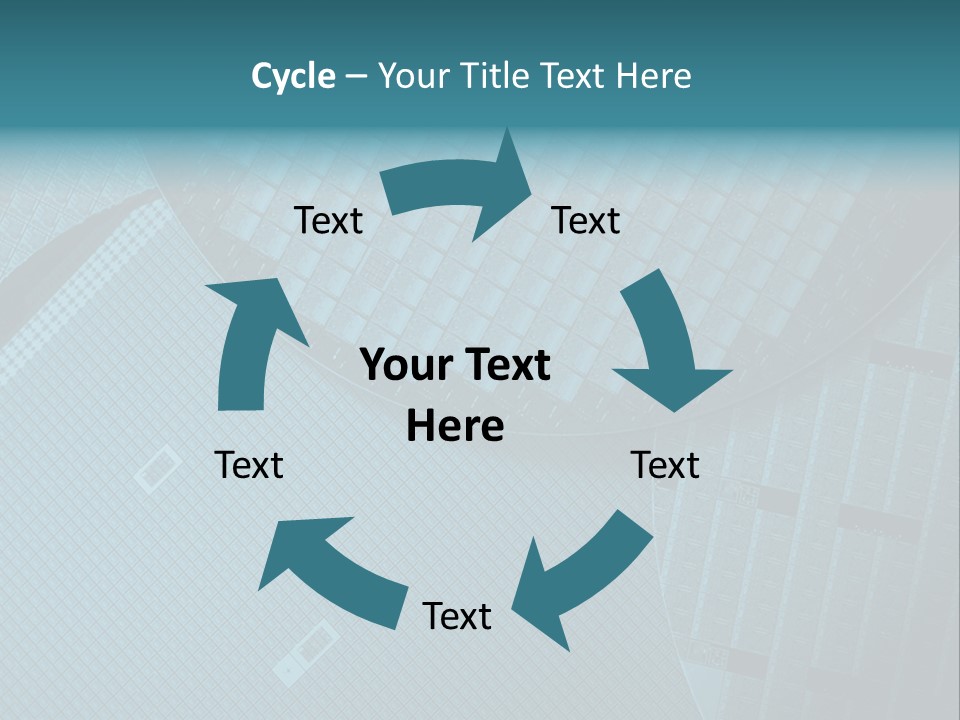 Cycle – Your Title Text Here

Text

Text

Your Text Here

Text

Text

Text